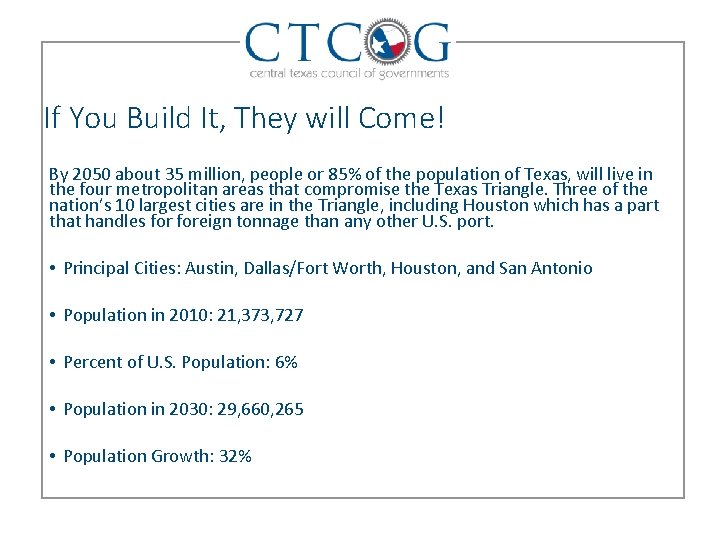 CTCOG
central texas council of governments

If You Build It, They will Come!

By 2050 about 35 million, people or 85% of the population of Texas, will live in the four metropolitan areas that compromise the Texas Triangle. Three of the nation's 10 largest cities are in the Triangle, including Houston which has a part that handles for foreign tonnage than any other U.S. port.

• Principal Cities: Austin, Dallas/Fort Worth, Houston, and San Antonio

• Population in 2010: 21,373,727

• Percent of U.S. Population: 6%

• Population in 2030: 29,660,265

• Population Growth: 32%